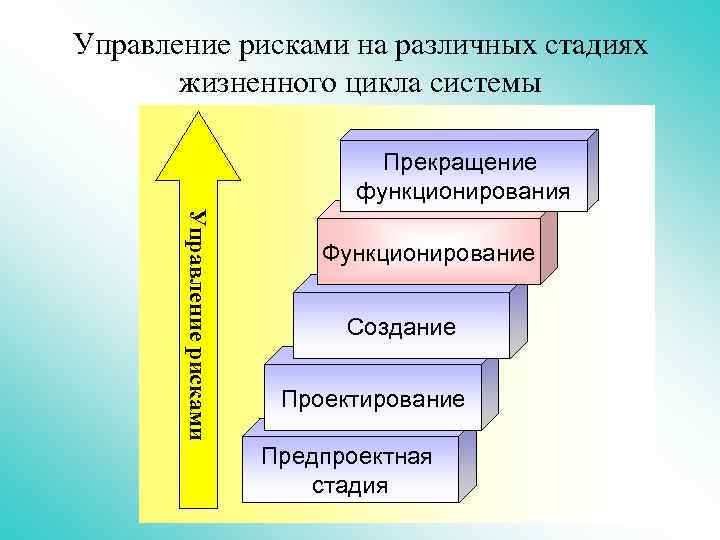 Управление рисками на различных стадиях жизненного цикла системы

Управление рисками

Прекращение функционирования

Функционирование

Создание

Проектирование

Предпроектная стадия